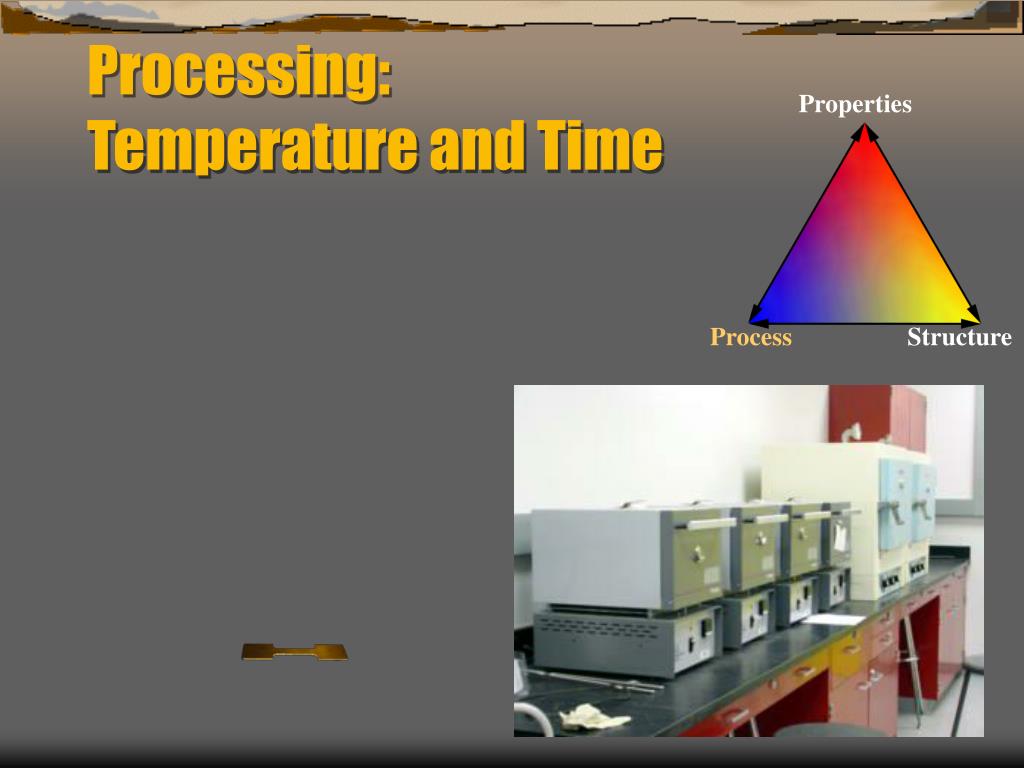 Processing:
Temperature and Time

Properties

Process

Structure